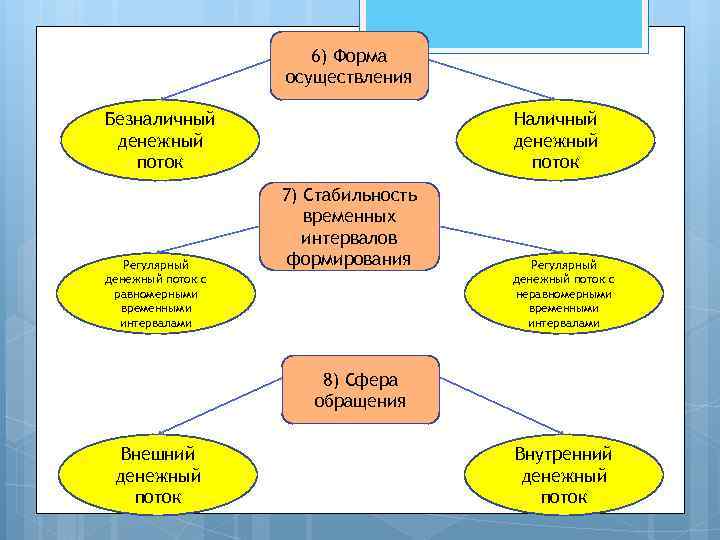 6) Форма осуществления

Безналичный денежный поток

Наличный денежный поток

7) Стабильность временных интервалов формирования

Регулярный денежный поток с равномерными временными интервалами

Регулярный денежный поток с неравномерными временными интервалами

8) Сфера обращения

Внешний денежный поток

Внутренний денежный поток